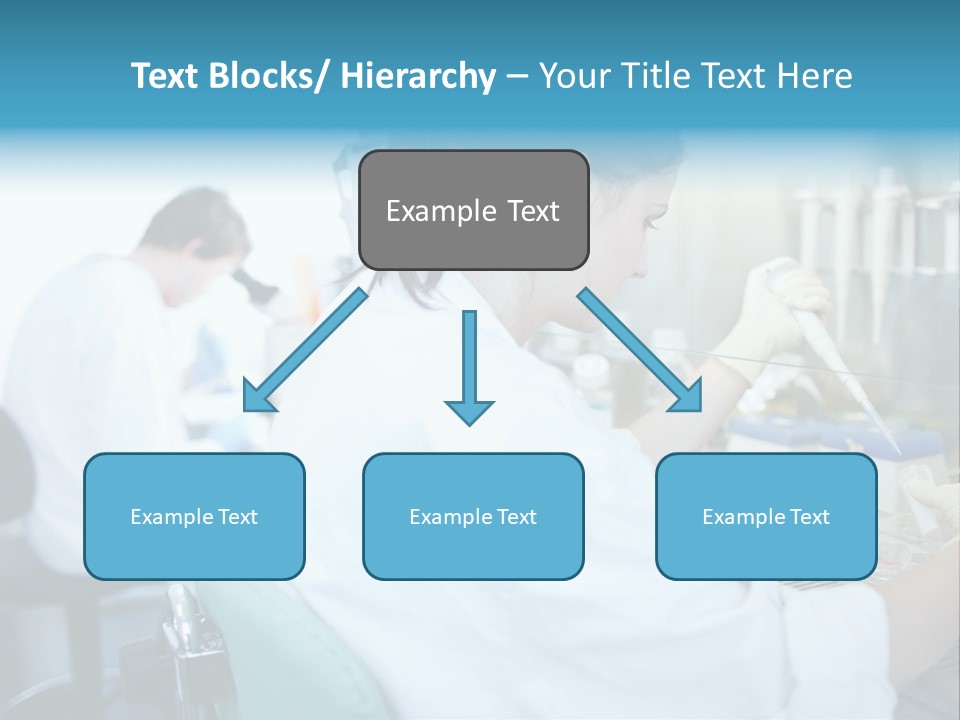 Text Blocks/ Hierarchy – Your Title Text Here

Example Text

Example Text

Example Text

Example Text